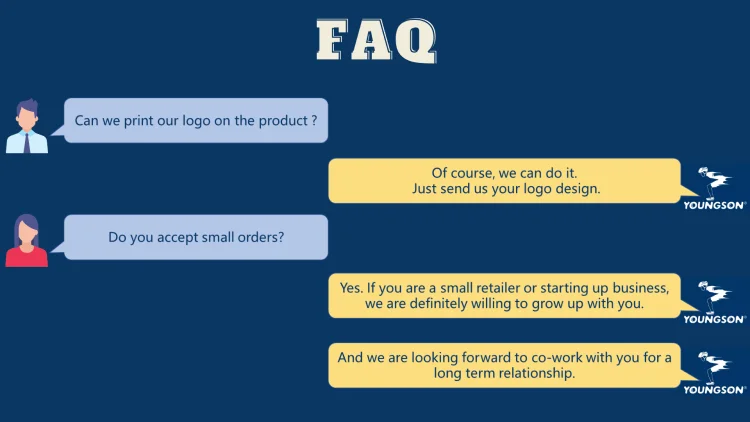 FAQ

Can we print our logo on the product ?

Of course, we can do it.
Just send us your logo design.

YOUNGSON®

Do you accept small orders?

Yes. If you are a small retailer or starting up business, we are definitely willing to grow up with you.

YOUNGSON®

And we are looking forward to co-work with you for a long term relationship.

YOUNGSON®